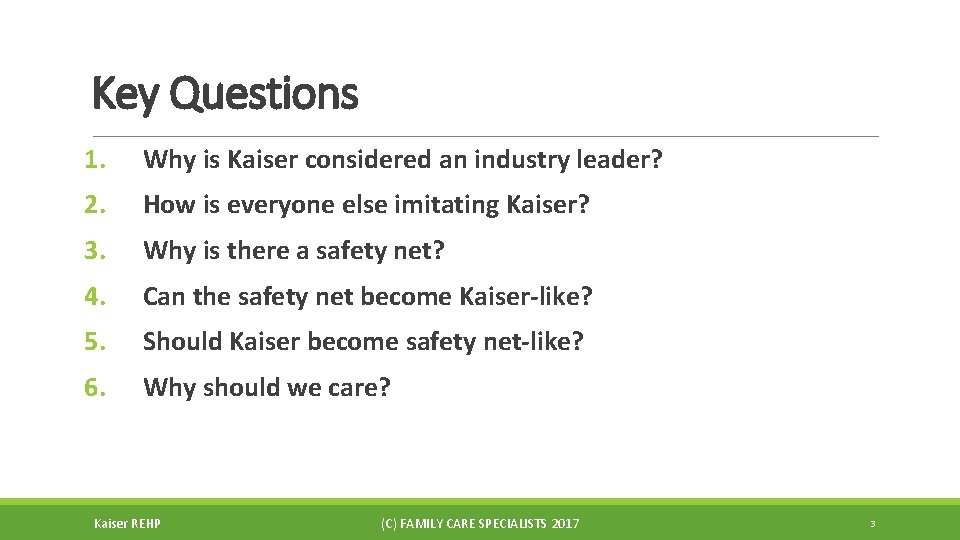 Key Questions

1. Why is Kaiser considered an industry leader?

2. How is everyone else imitating Kaiser?

3. Why is there a safety net?

4. Can the safety net become Kaiser-like?

5. Should Kaiser become safety net-like?

6. Why should we care?

Kaiser REHP

(C) FAMILY CARE SPECIALISTS 2017

3